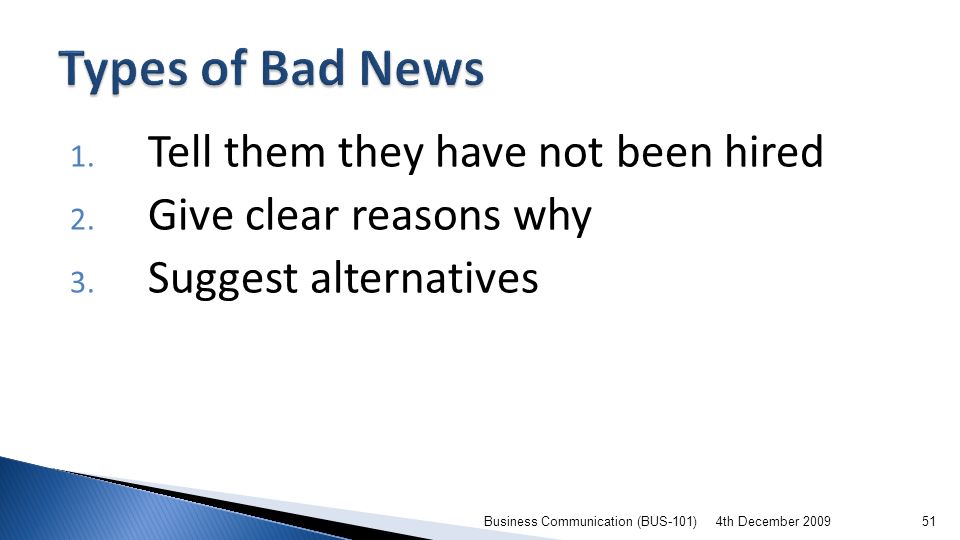 Types of Bad News

1. Tell them they have not been hired
2. Give clear reasons why
3. Suggest alternatives

Business Communication (BUS-101) 4th December 2009 51